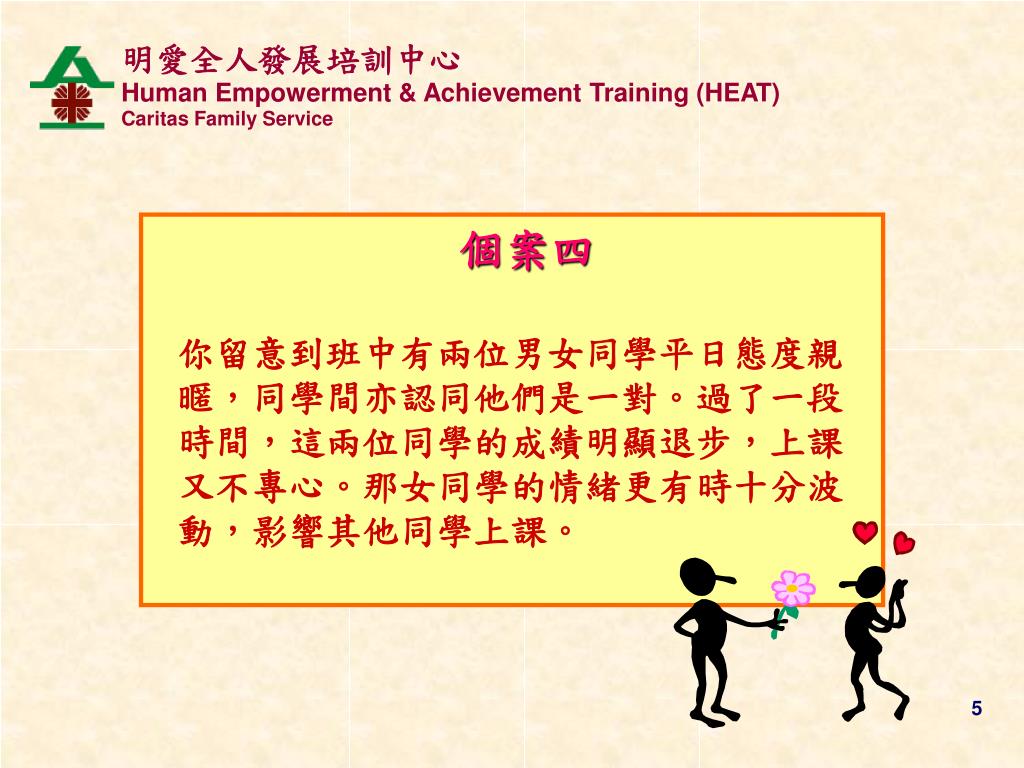 明愛全人發展培訓中心
Human Empowerment & Achievement Training (HEAT)
Caritas Family Service

個案四

你留意到班中有兩位男女同學平日態度親暱，同學間亦認同他們是一對。過了一段時間，這兩位同學的成績明顯退步，上課又不專心。那女同學的情緒更有時十分波動，影響其他同學上課。

5